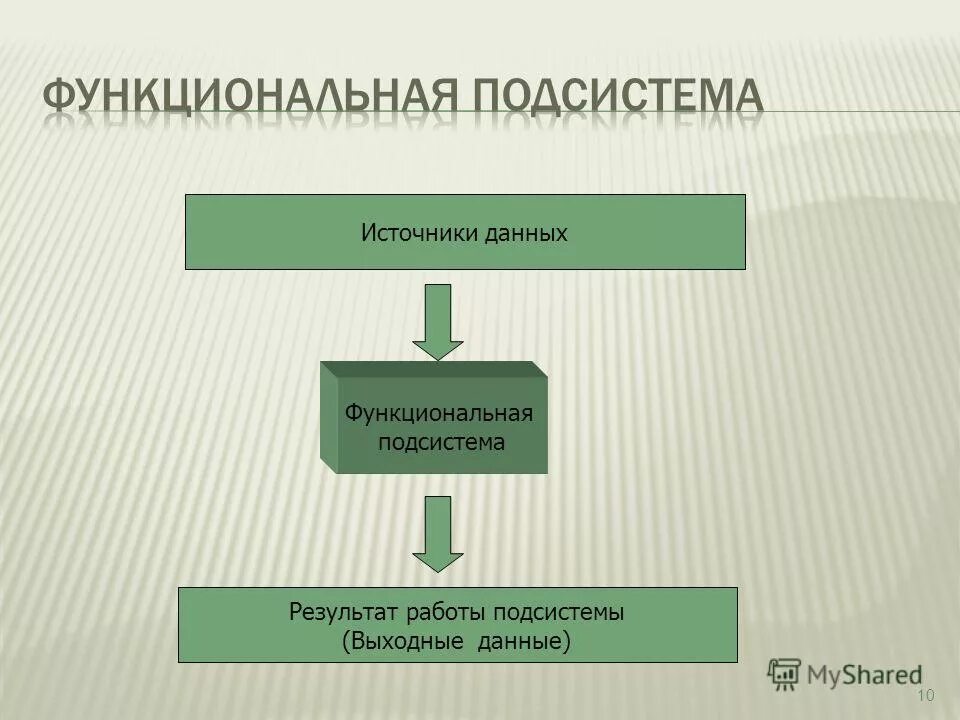 ФУНКЦИОНАЛЬНАЯ ПОДСИСТЕМА

Источники данных

Функциональная подсистема

Результат работы подсистемы
(Выходные данные)

MyShared

10